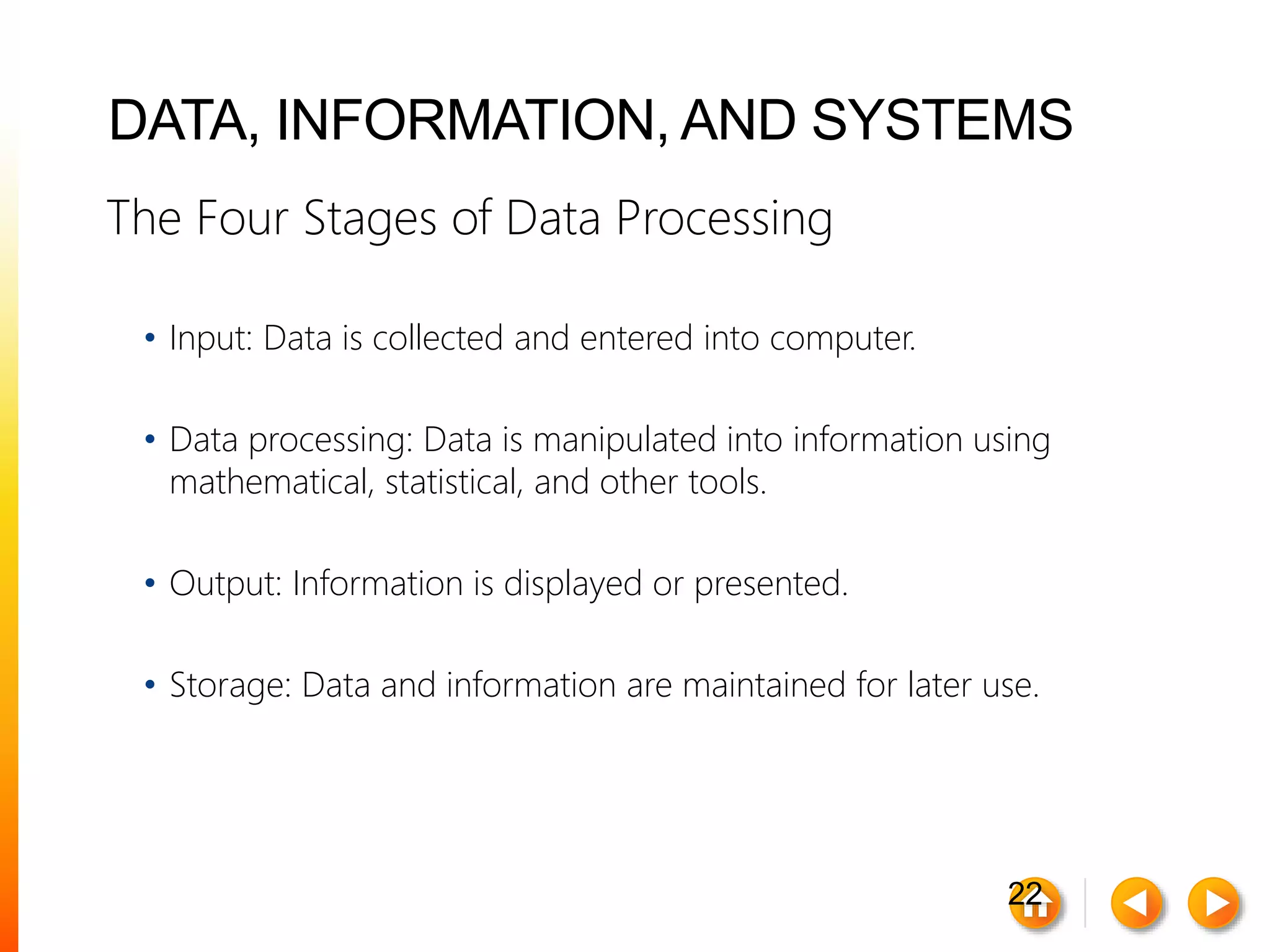 DATA, INFORMATION, AND SYSTEMS

The Four Stages of Data Processing

• Input: Data is collected and entered into computer.

• Data processing: Data is manipulated into information using mathematical, statistical, and other tools.

• Output: Information is displayed or presented.

• Storage: Data and information are maintained for later use.

22